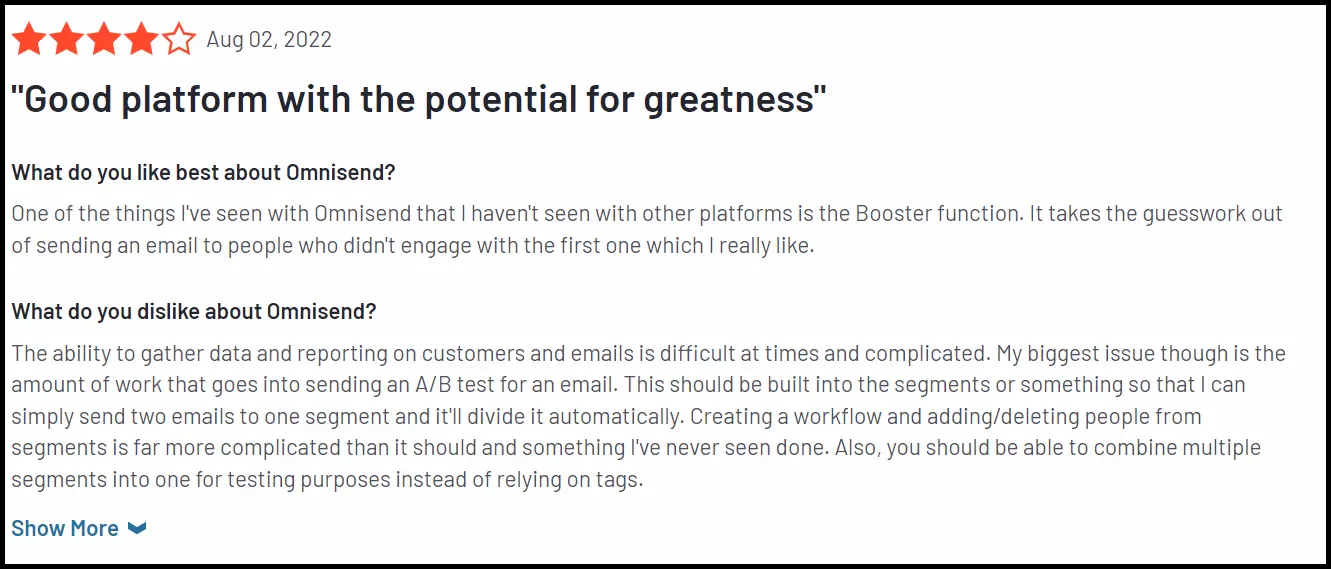 Aug 02, 2022

"Good platform with the potential for greatness"

What do you like best about Omnisend?

One of the things I've seen with Omnisend that I haven't seen with other platforms is the Booster function. It takes the guesswork out of sending an email to people who didn't engage with the first one which I really like.

What do you dislike about Omnisend?

The ability to gather data and reporting on customers and emails is difficult at times and complicated. My biggest issue though is the amount of work that goes into sending an A/B test for an email. This should be built into the segments or something so that I can simply send two emails to one segment and it'll divide it automatically. Creating a workflow and adding/deleting people from segments is far more complicated than it should and something I've never seen done. Also, you should be able to combine multiple segments into one for testing purposes instead of relying on tags.

Show More